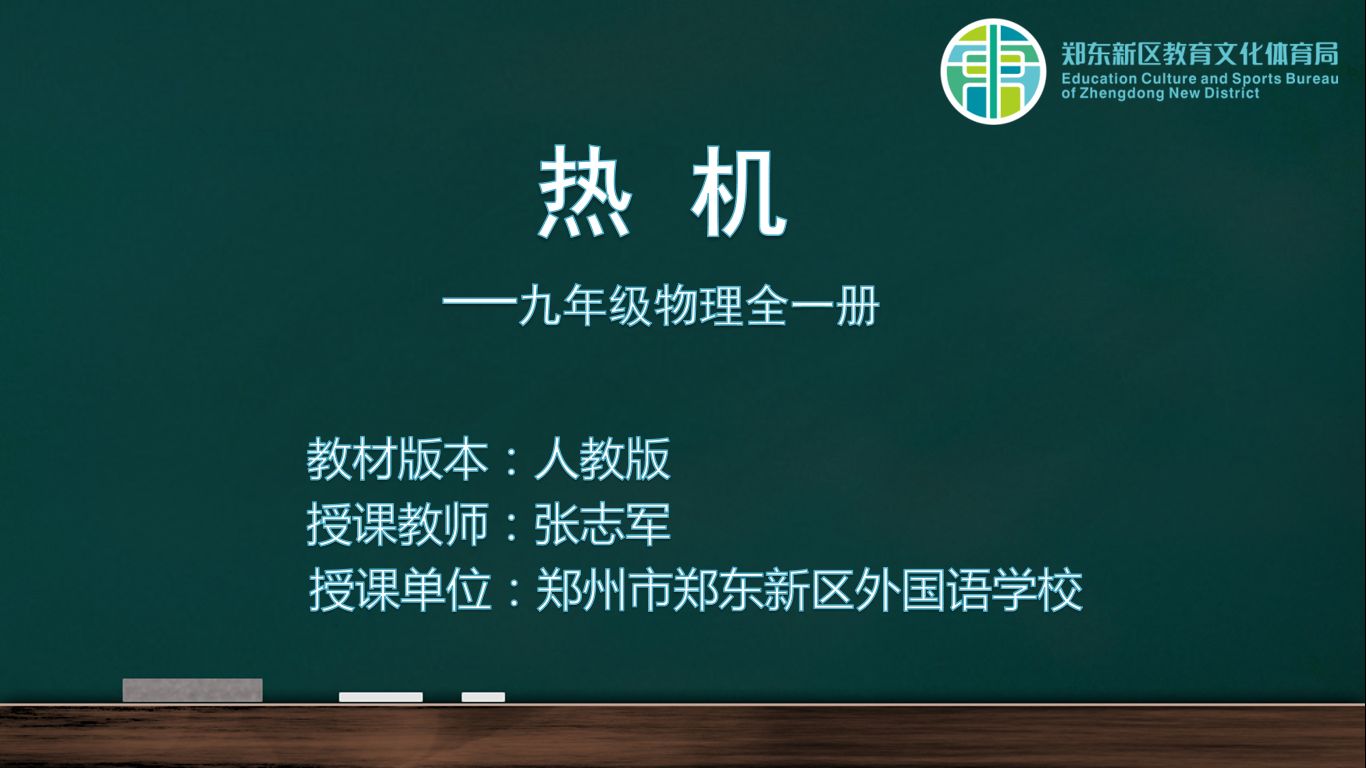 郑东新区教育文化体育局
Education Culture and Sports Bureau of Zhengdong New District

热 机

—九年级物理全一册

教材版本：人教版
授课教师：张志军
授课单位：郑州市郑东新区外国语学校